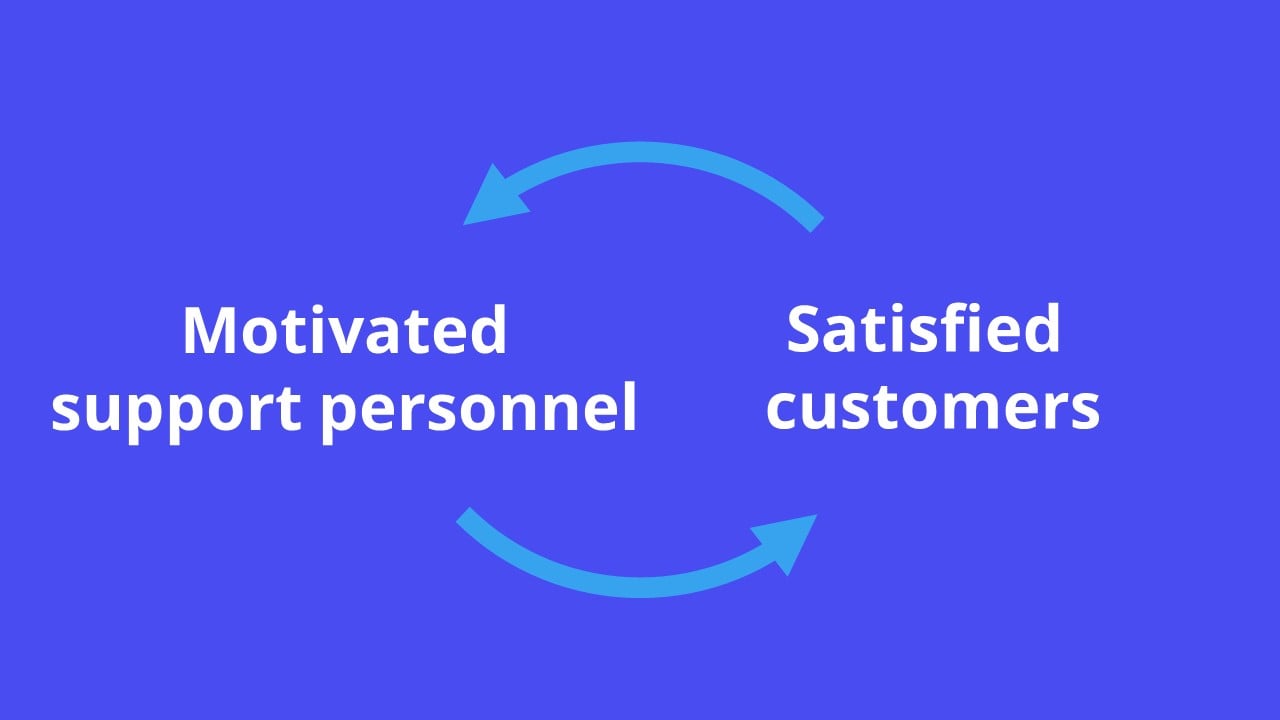 Motivated support personnel

Satisfied customers